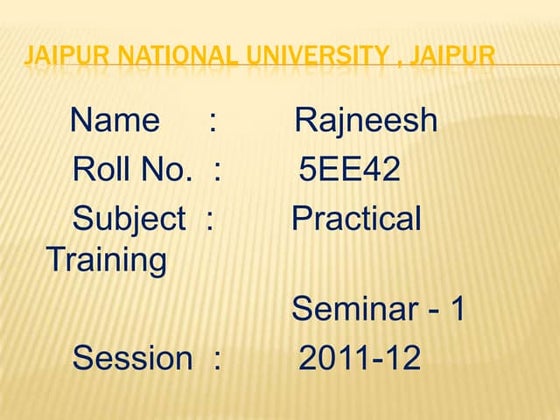 JAIPUR NATIONAL UNIVERSITY , JAIPUR

Name : Rajneesh
Roll No. : 5EE42
Subject : Practical Training
Seminar - 1
Session : 2011-12